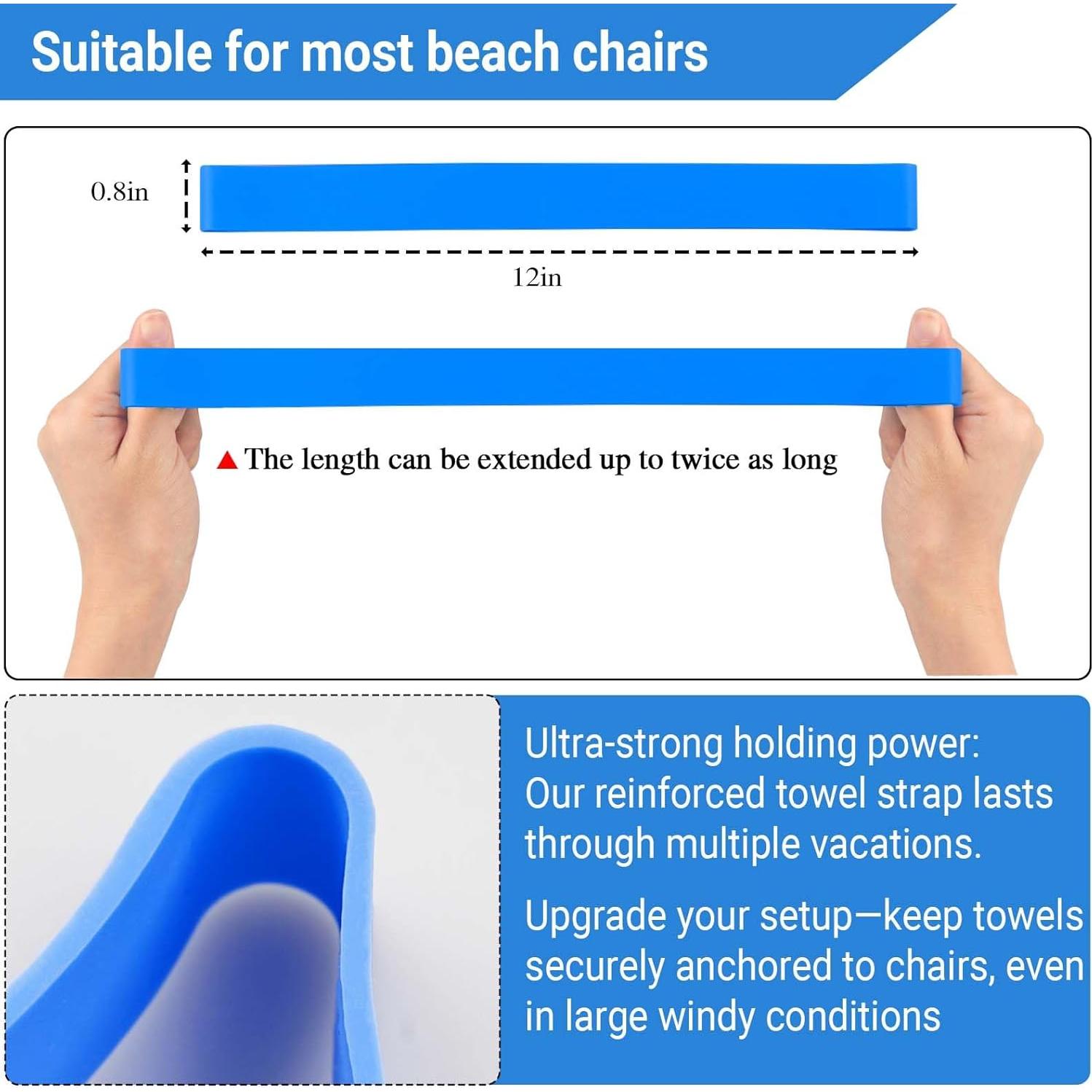 Suitable for most beach chairs

0.8in

12in

▲ The length can be extended up to twice as long

Ultra-strong holding power: Our reinforced towel strap lasts through multiple vacations.

Upgrade your setup—keep towels securely anchored to chairs, even in large windy conditions